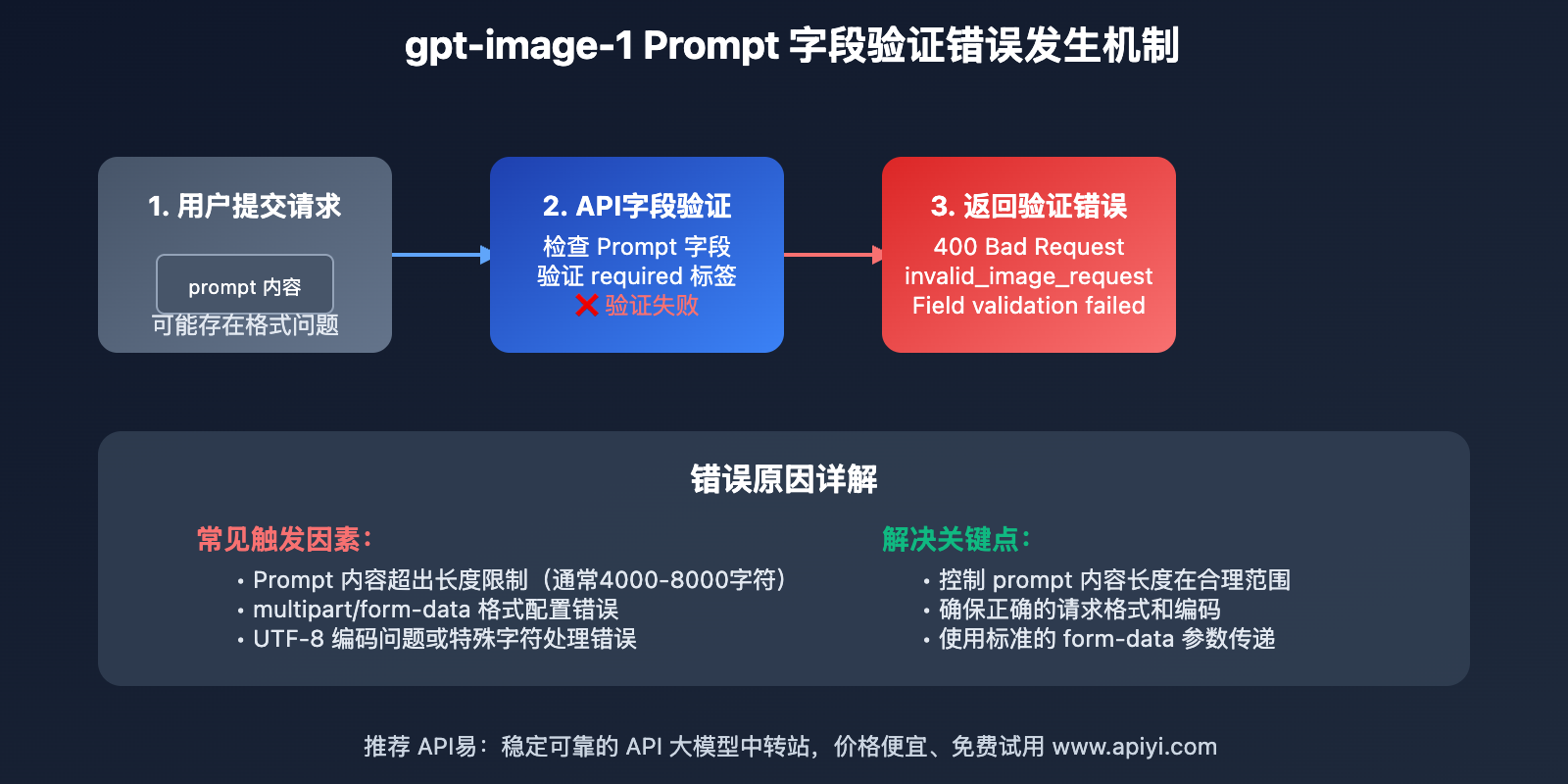 gpt-image-1 Prompt 字段验证错误发生机制

1. 用户提交请求

prompt 内容

可能存在格式问题

2. API字段验证

检查 Prompt 字段
验证 required 标签
❌ 验证失败

3. 返回验证错误

400 Bad Request
invalid_image_request
Field validation failed

错误原因详解

常见触发因素：

• Prompt 内容超出长度限制（通常4000-8000字符）
• multipart/form-data 格式配置错误
• UTF-8 编码问题或特殊字符处理错误

解决关键点：

• 控制 prompt 内容长度在合理范围
• 确保正确的请求格式和编码
• 使用标准的 form-data 参数传递

推荐 API易：稳定可靠的 API 大模型中转站，价格便宜、免费试用 www.apiyi.com